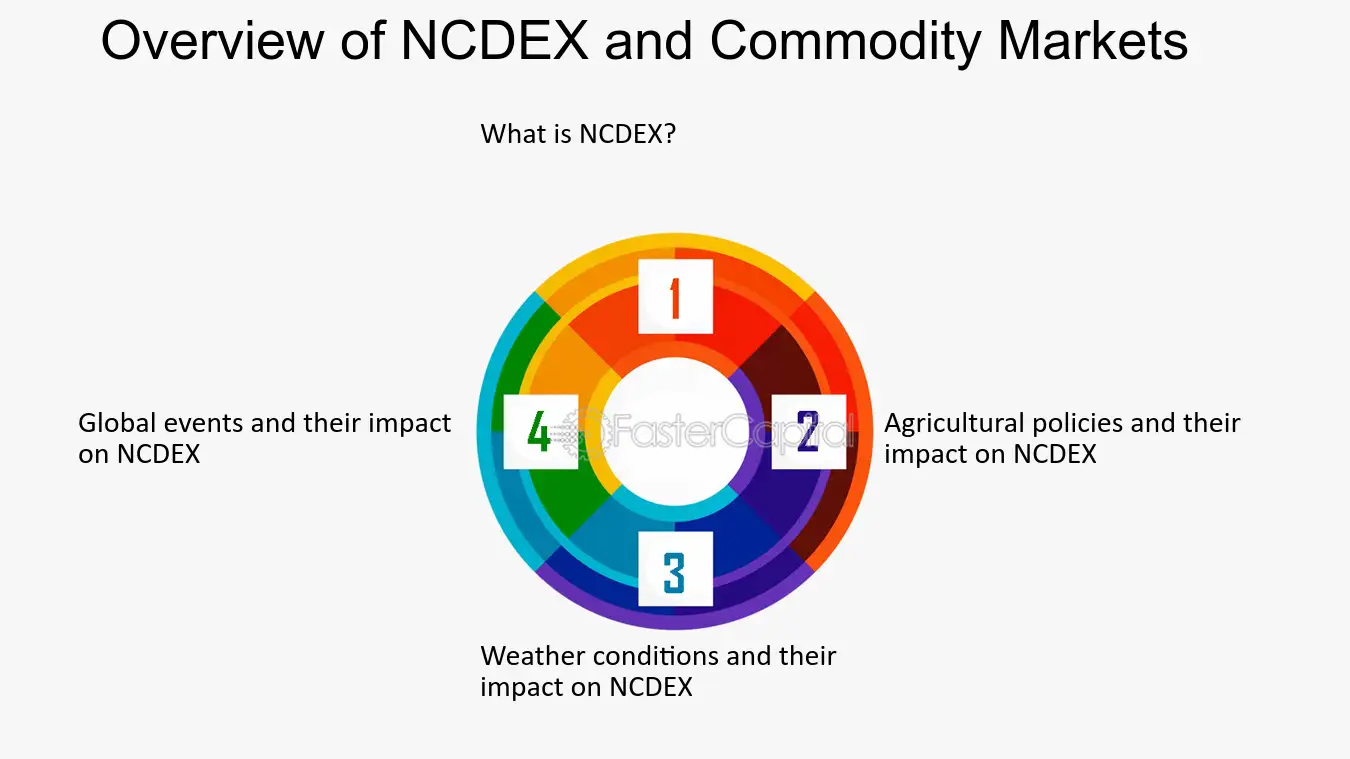 Overview of NCDEX and Commodity Markets

What is NCDEX?

1

Global events and their impact on NCDEX

4

2

Agricultural policies and their impact on NCDEX

3

Weather conditions and their impact on NCDEX

FasterCapital